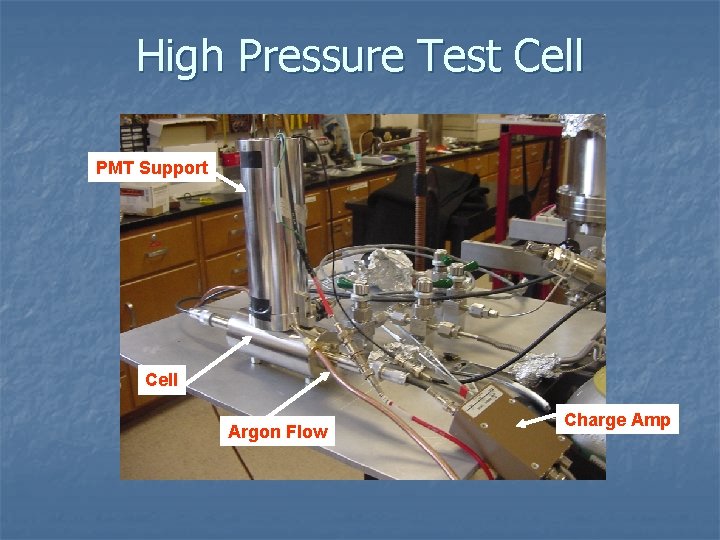 High Pressure Test Cell

PMT Support

Cell

Argon Flow

Charge Amp